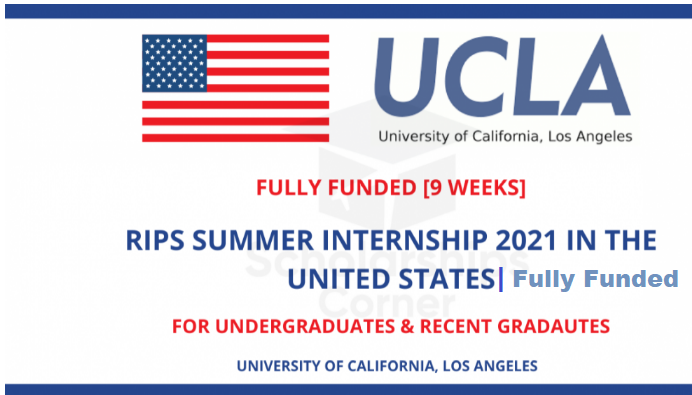 UCLA
University of California, Los Angeles

FULLY FUNDED [9 WEEKS]

RIPS SUMMER INTERNSHIP 2021 IN THE UNITED STATES| Fully Funded

Scholarships Corner

FOR UNDERGRADUATES & RECENT GRADAUTES

UNIVERSITY OF CALIFORNIA, LOS ANGELES